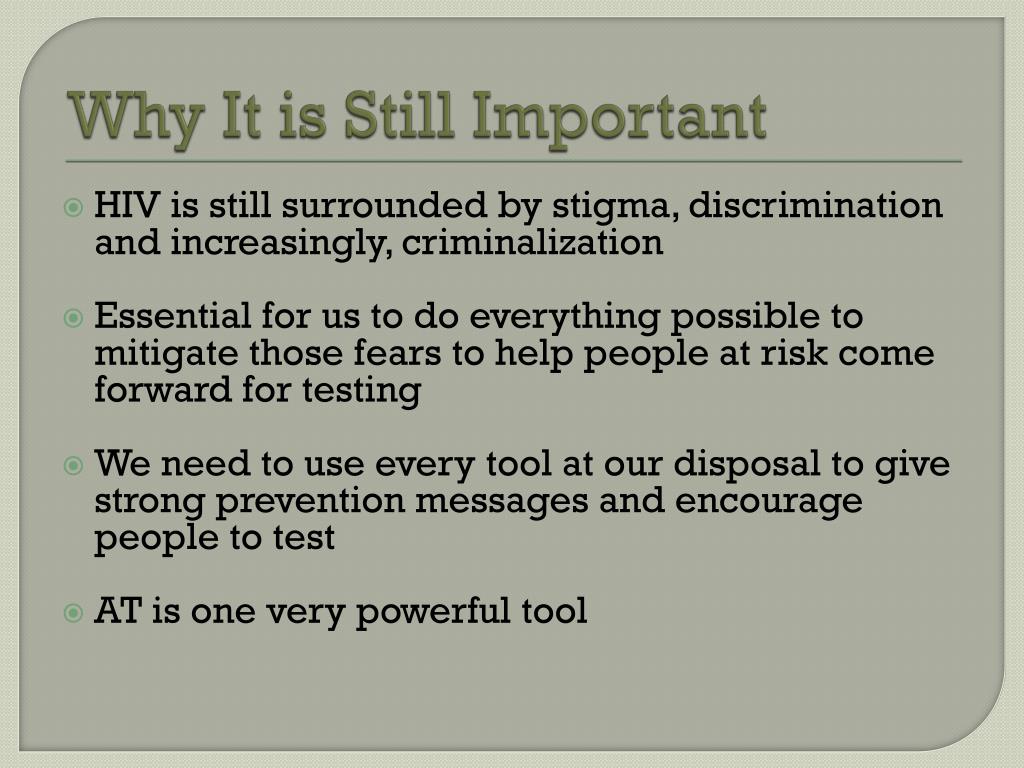 Why It is Still Important

HIV is still surrounded by stigma, discrimination and increasingly, criminalization

Essential for us to do everything possible to mitigate those fears to help people at risk come forward for testing

We need to use every tool at our disposal to give strong prevention messages and encourage people to test

AT is one very powerful tool